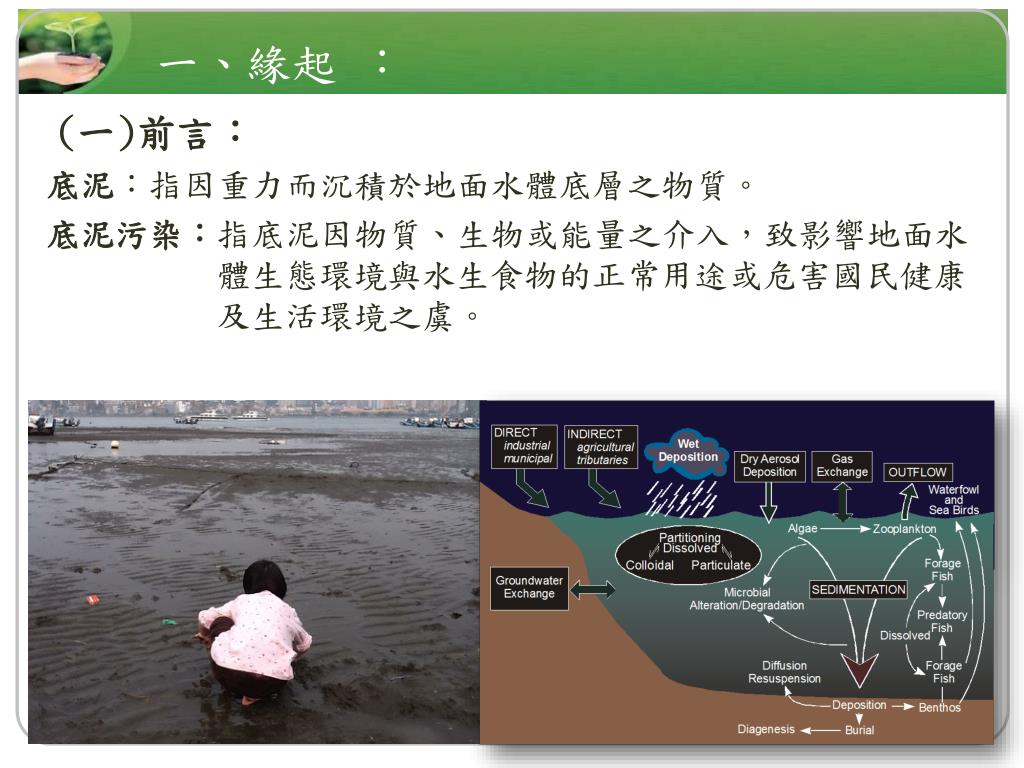 一、緣起 ：

(一)前言：

底泥：指因重力而沉積於地面水體底層之物質。

底泥污染：指底泥因物質、生物或能量之介入，致影響地面水體生態環境與水生食物的正常用途或危害國民健康及生活環境之虞。

DIRECT
industrial
municipal

INDIRECT
agricultural
tributaries

Wet
Deposition

Dry Aerosol
Deposition

Gas
Exchange

OUTFLOW

Waterfowl
and
Sea Birds

Partitioning
Dissolved
Colloidal Particulate

Algae

Zooplankton

Forage
Fish

Groundwater
Exchange

Microbial
Alteration/Degradation

SEDIMENTATION

Predatory
Fish

Dissolved

Forage
Fish

Diffusion
Resuspension

Deposition

Benthos

Diagenesis

Burial